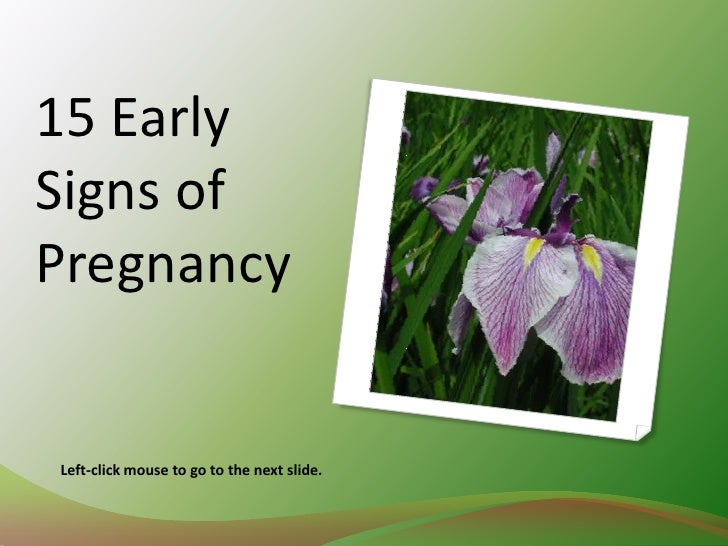 15 Early Signs of Pregnancy

Left-click mouse to go to the next slide.